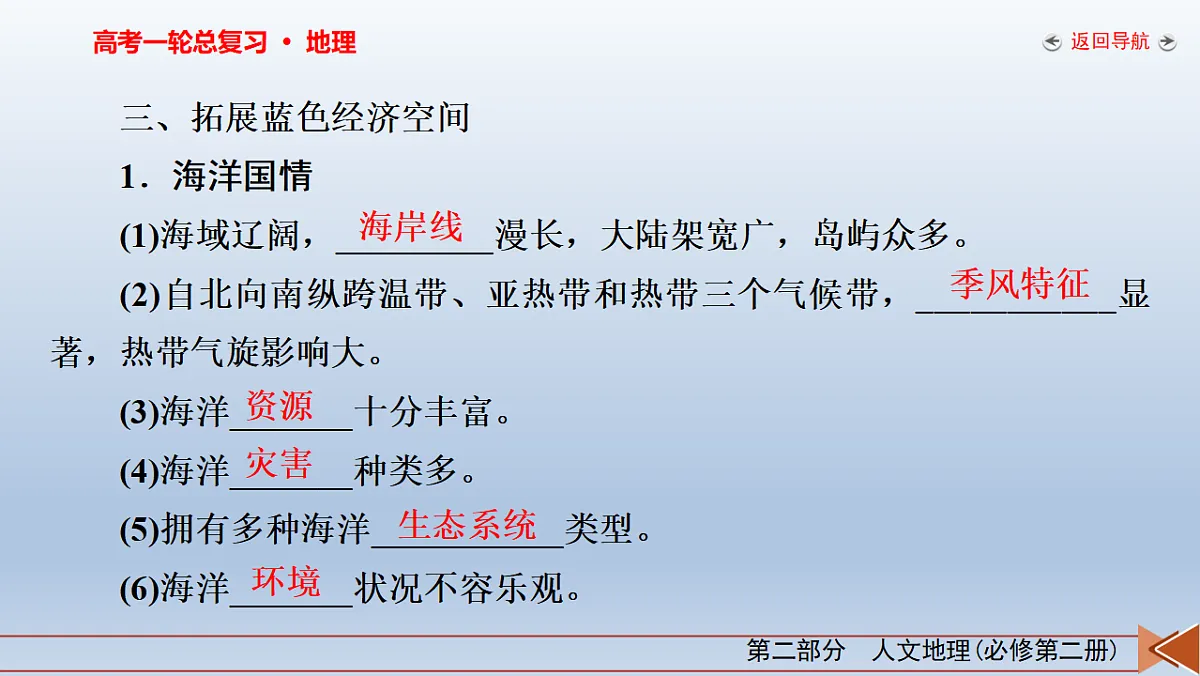 高考一轮总复习 · 地理

返回导航

三、拓展蓝色经济空间

1．海洋国情

(1)海域辽阔，海岸线漫长，大陆架宽广，岛屿众多。

(2)自北向南纵跨温带、亚热带和热带三个气候带，季风特征显著，热带气旋影响大。

(3)海洋资源十分丰富。

(4)海洋灾害种类多。

(5)拥有多种海洋生态系统类型。

(6)海洋环境状况不容乐观。

第二部分 人文地理(必修第二册)